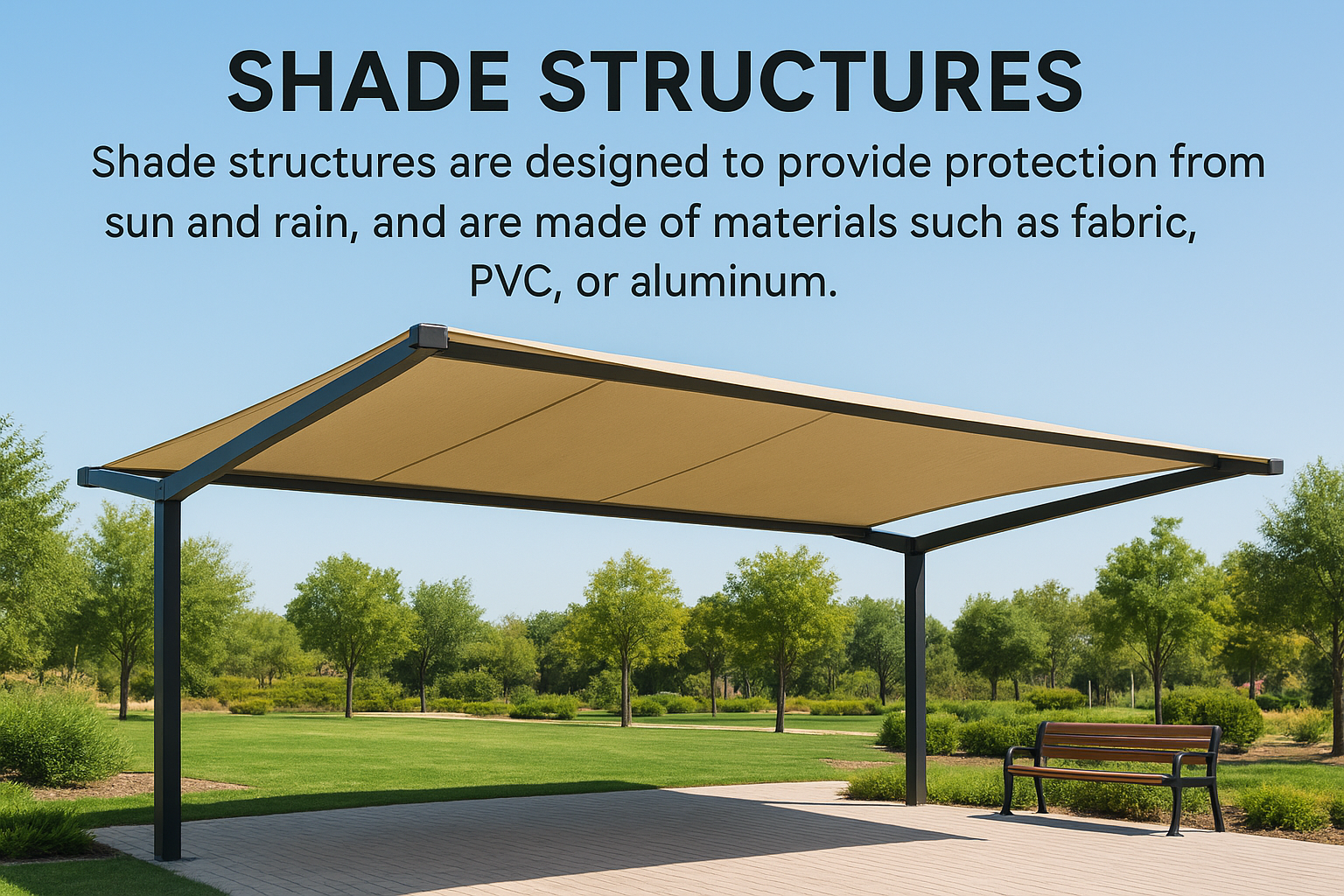 SHADE STRUCTURES

Shade structures are designed to provide protection from sun and rain, and are made of materials such as fabric, PVC, or aluminum.